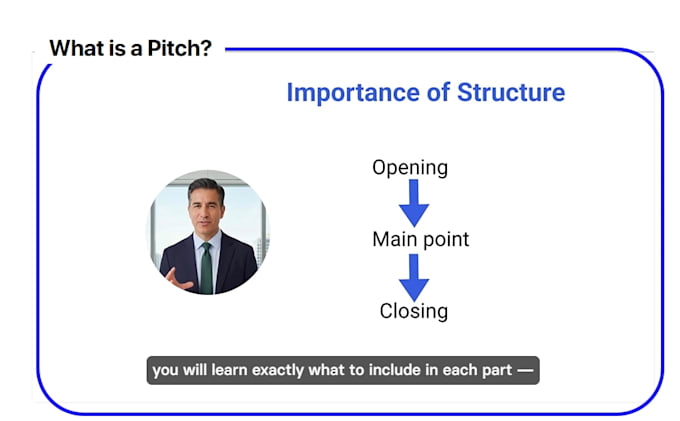 What is a Pitch?

Importance of Structure

Opening

Main point

Closing

you will learn exactly what to include in each part —